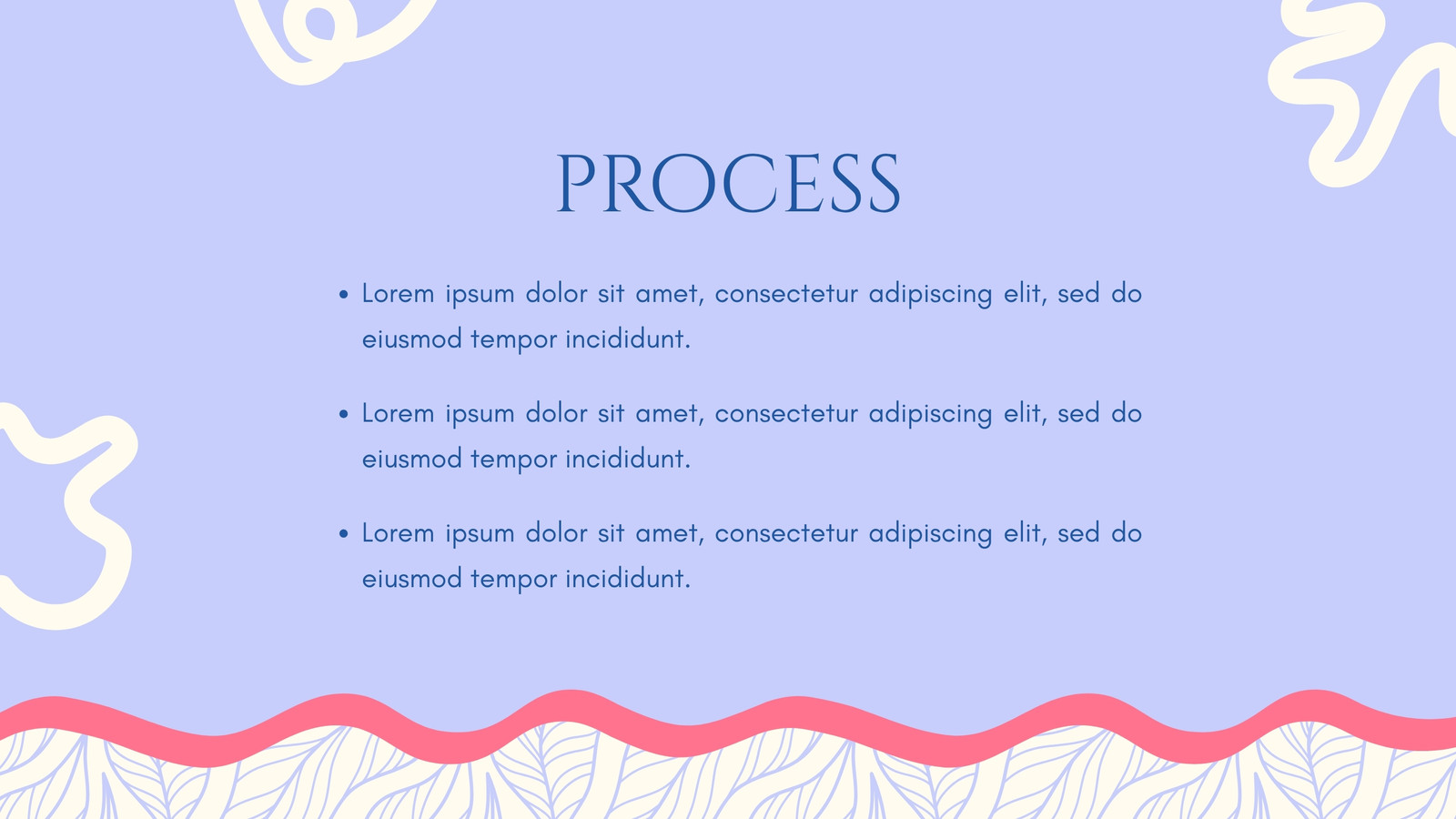 PROCESS

• Lorem ipsum dolor sit amet, consectetur adipiscing elit, sed do eiusmod tempor incididunt.

• Lorem ipsum dolor sit amet, consectetur adipiscing elit, sed do eiusmod tempor incididunt.

• Lorem ipsum dolor sit amet, consectetur adipiscing elit, sed do eiusmod tempor incididunt.